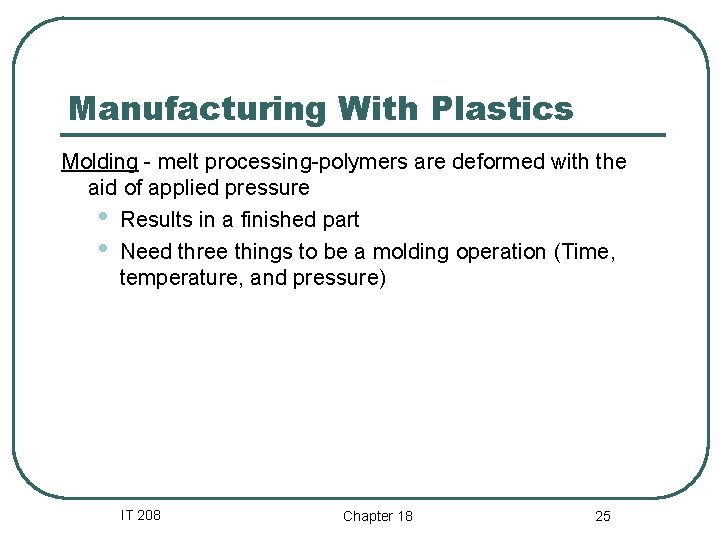 Manufacturing With Plastics

Molding - melt processing-polymers are deformed with the aid of applied pressure

• Results in a finished part
• Need three things to be a molding operation (Time, temperature, and pressure)

IT 208

Chapter 18

25